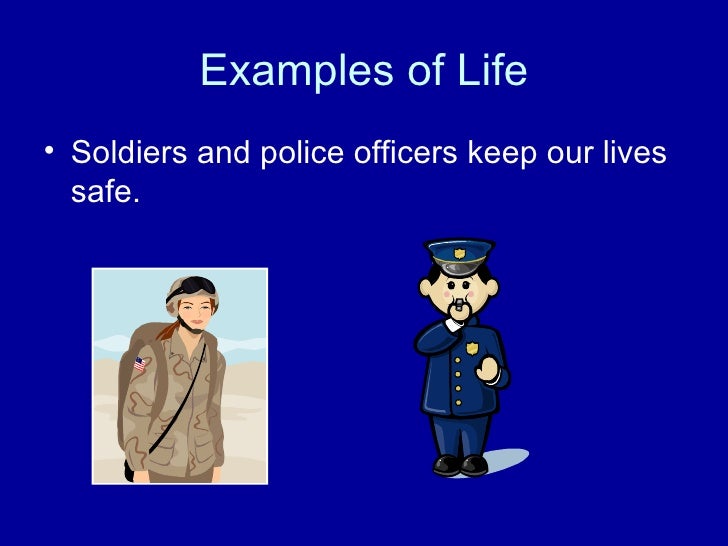 Examples of Life

• Soldiers and police officers keep our lives safe.